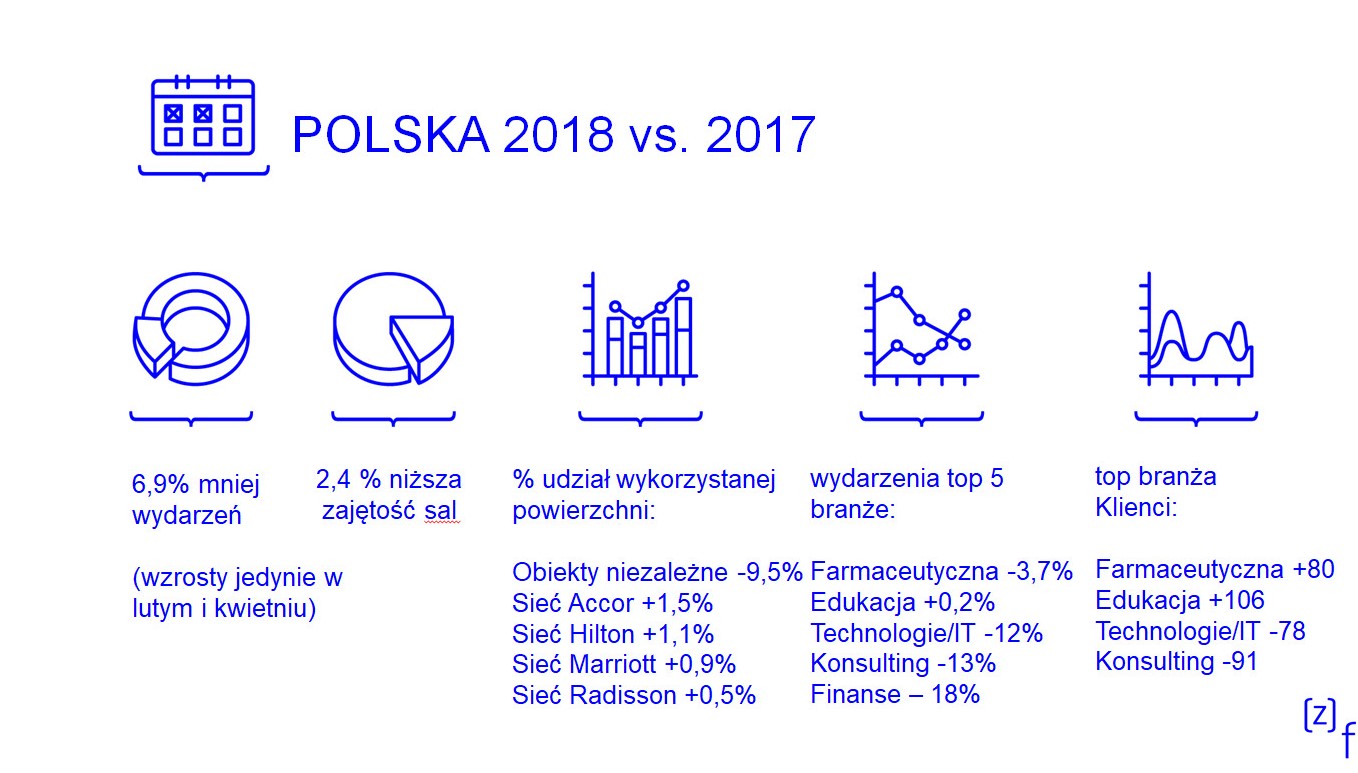 POLSKA 2018 vs. 2017

6,9% mniej wydarzeń

(wzrosty jedynie w lutym i kwietniu)

2,4 % niższa zajętość sal

% udział wykorzystanej powierzchni:

Obiekty niezależne -9,5%
Sieć Accor +1,5%
Sieć Hilton +1,1%
Sieć Marriott +0,9%
Sieć Radisson +0,5%

wydarzenia top 5 branże:

Farmaceutyczna -3,7%
Edukacja +0,2%
Technologie/IT -12%
Konsulting -13%
Finanse – 18%

top branża Klienci:

Farmaceutyczna +80
Edukacja +106
Technologie/IT -78
Konsulting -91

[z] f